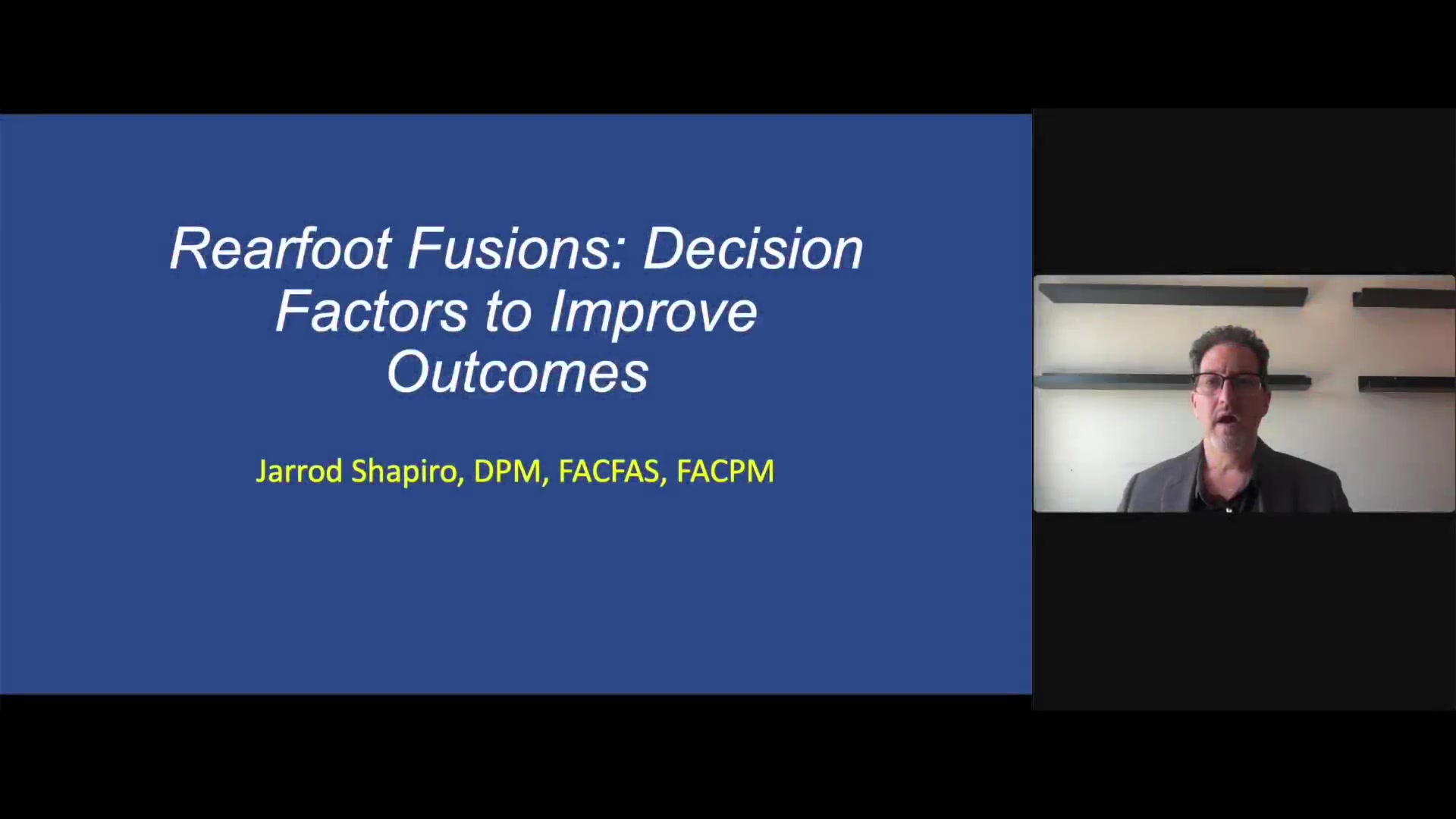 Rearfoot Fusions: Decision Factors to Improve Outcomes

Jarrod Shapiro, DPM, FACFAS, FACPM